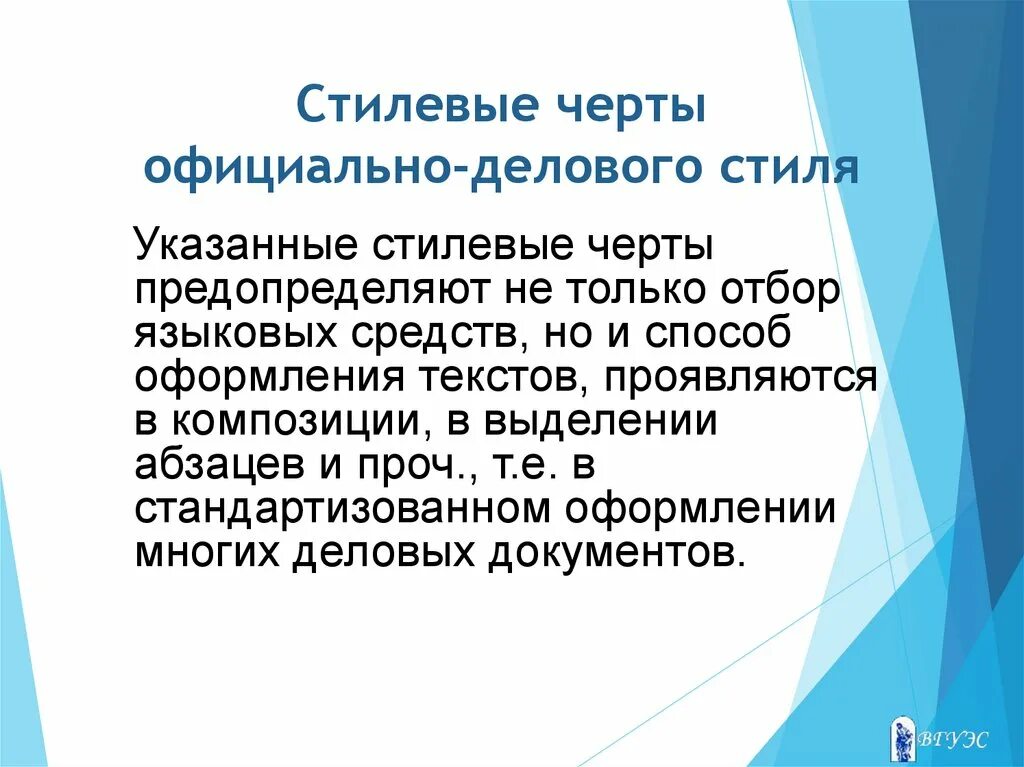 Стилевые черты официально-делового стиля

Указанные стилевые черты предопределяют не только отбор языковых средств, но и способ оформления текстов, проявляются в композиции, в выделении абзацев и проч., т.е. в стандартизованном оформлении многих деловых документов.

ВГУЭС